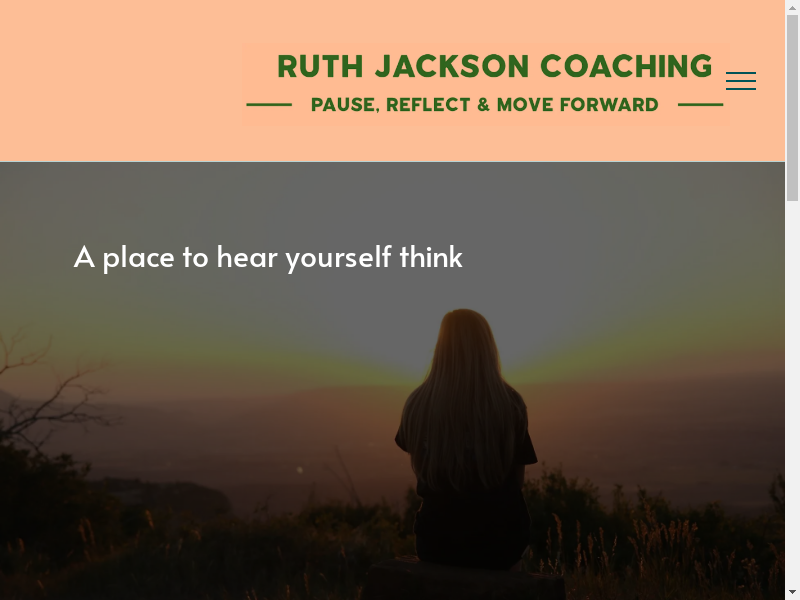 RUTH JACKSON COACHING

PAUSE, REFLECT & MOVE FORWARD

A place to hear yourself think